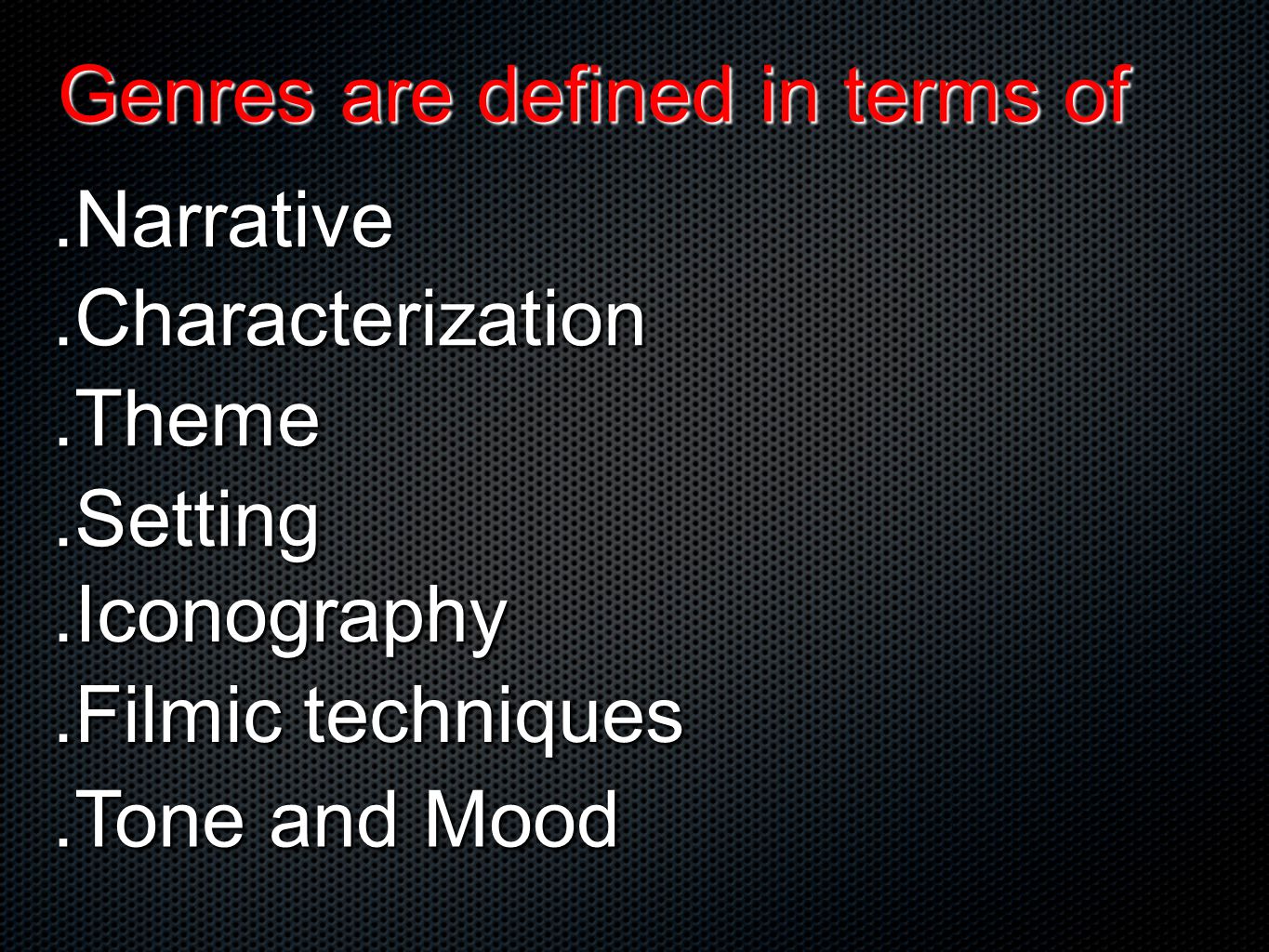 Genres are defined in terms of

.Narrative
.Characterization
.Theme
.Setting
.Iconography
.Filmic techniques
.Tone and Mood